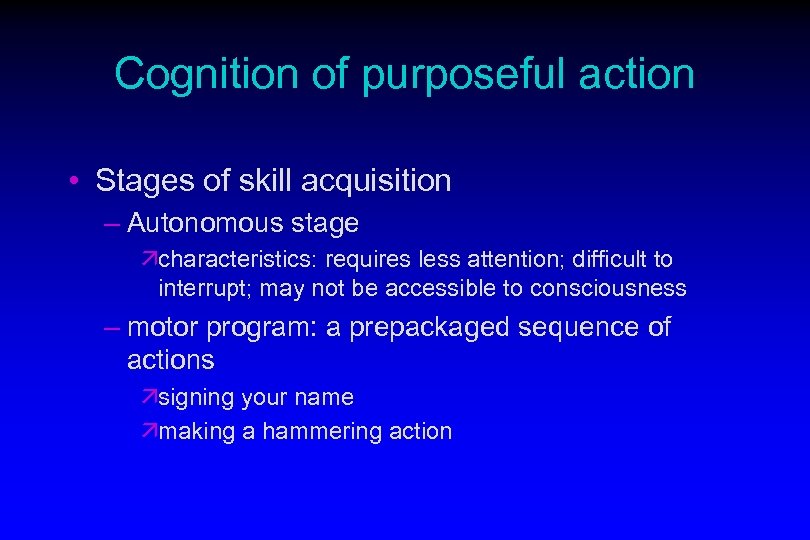 Cognition of purposeful action

• Stages of skill acquisition
– Autonomous stage
↗characteristics: requires less attention; difficult to interrupt; may not be accessible to consciousness
– motor program: a prepackaged sequence of actions
↗signing your name
↗making a hammering action